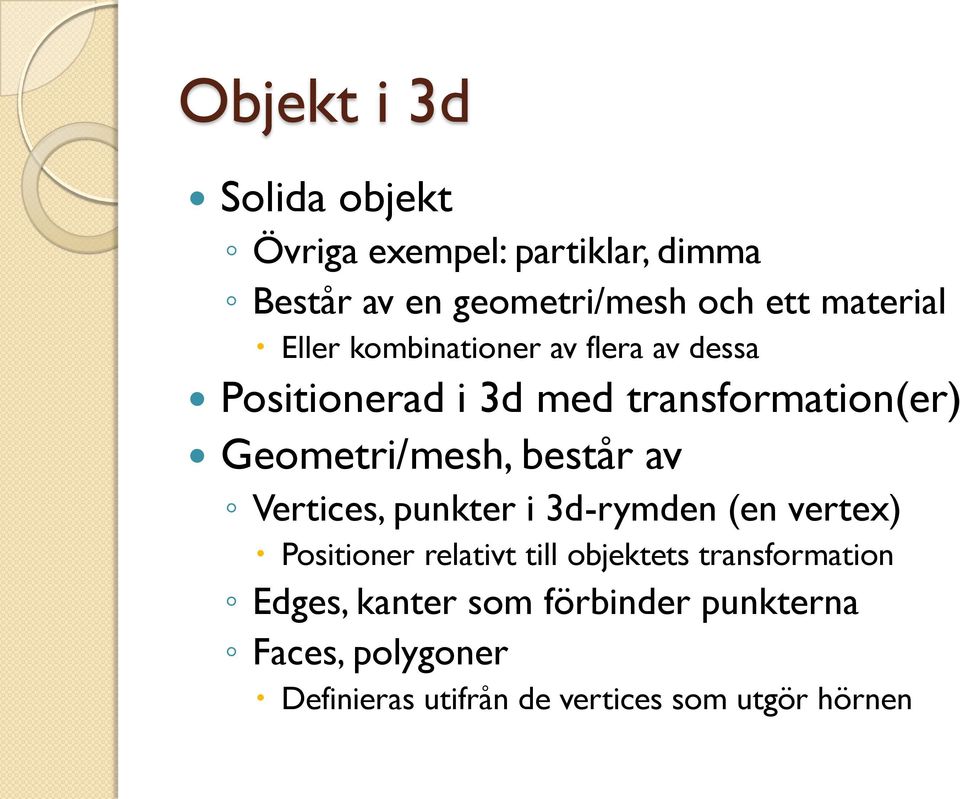 Objekt i 3d

- Solida objekt
  - Övriga exempel: partiklar, dimma
  - Består av en geometri/mesh och ett material
    - Eller kombinationer av flera av dessa
- Positionerad i 3d med transformation(er)
- Geometri/mesh, består av
  - Vertices, punkter i 3d-rymden (en vertex)
    - Positioner relativt till objektets transformation
  - Edges, kanter som förbinder punkterna
  - Faces, polygoner
    - Definieras utifrån de vertices som utgör hörnen